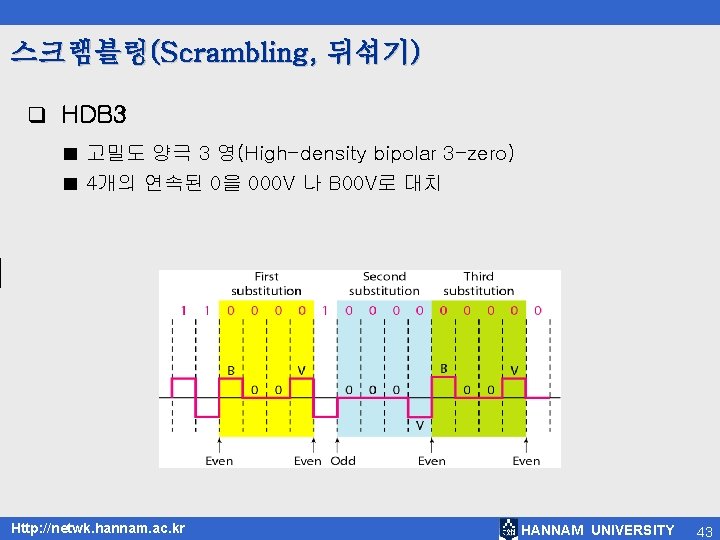 스크램블링(Scrambling, 뒤섞기)

❑ HDB3

■ 고밀도 양극 3 영(High-density bipolar 3-zero)

■ 4개의 연속된 0을 000V 나 B00V로 대치

First substitution

Second substitution

Third substitution

1 1 0 0 0 0 1 0 0 0 0 0 0 0 0 0

B 0 0 V

0 0 0 V

B 0 0 V

Even Even Odd Even Even

Http://netwk.hannam.ac.kr

HANNAM UNIVERSITY 43